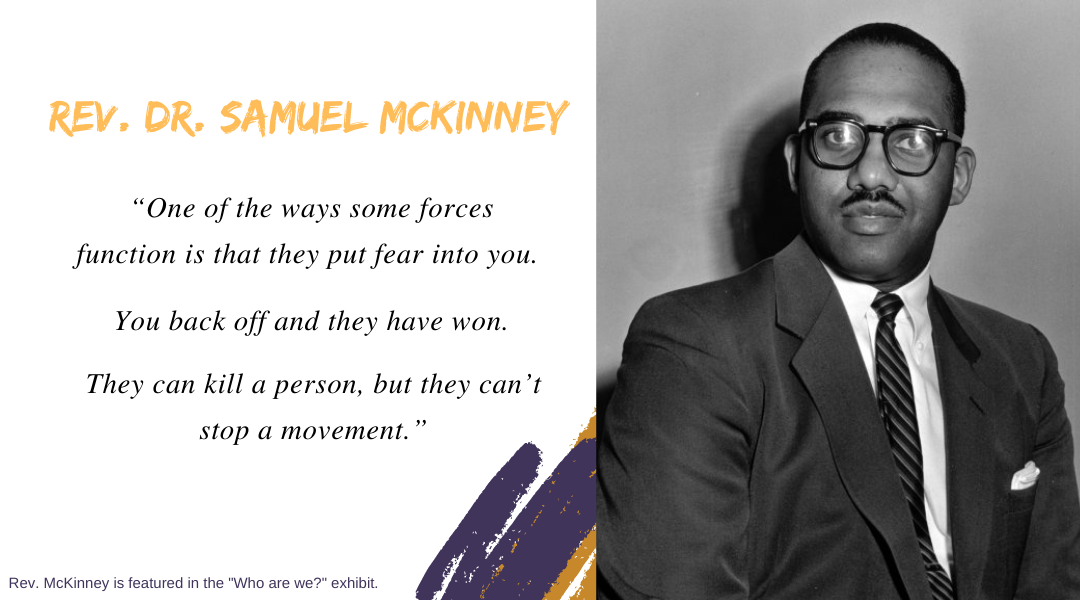 REV. DR. SAMUEL MCKINNEY

“One of the ways some forces function is that they put fear into you.

You back off and they have won.

They can kill a person, but they can’t stop a movement.”

Rev. McKinney is featured in the "Who are we?" exhibit.